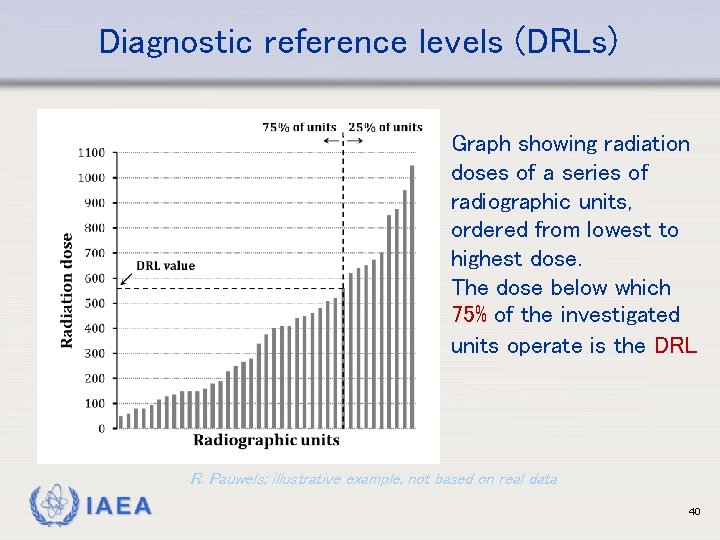 Diagnostic reference levels (DRLs)

75% of units 25% of units

1100
1000
900
800
700
600
500
400
300
200
100
0

Radiation dose

DRL value

Radiographic units

Graph showing radiation doses of a series of radiographic units, ordered from lowest to highest dose.
The dose below which 75% of the investigated units operate is the DRL

R. Pauwels; illustrative example, not based on real data

IAEA

40